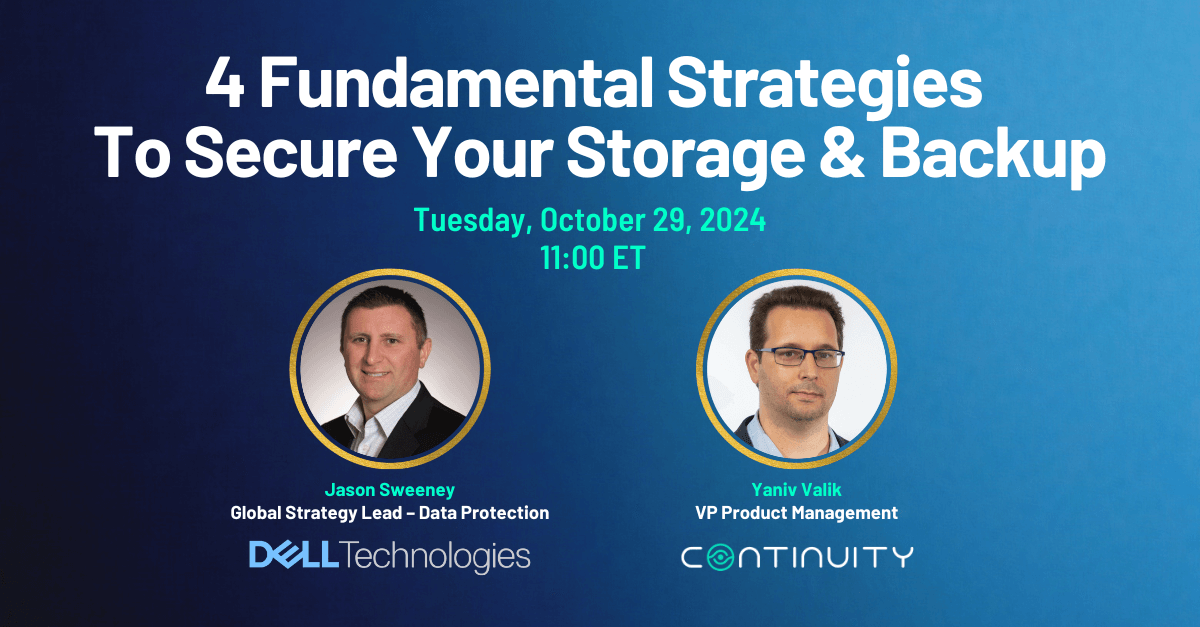 4 Fundamental Strategies To Secure Your Storage & Backup

Tuesday, October 29, 2024
11:00 ET

Jason Sweeney
Global Strategy Lead – Data Protection
DELL Technologies

Yaniv Valik
VP Product Management
CONTINUITY